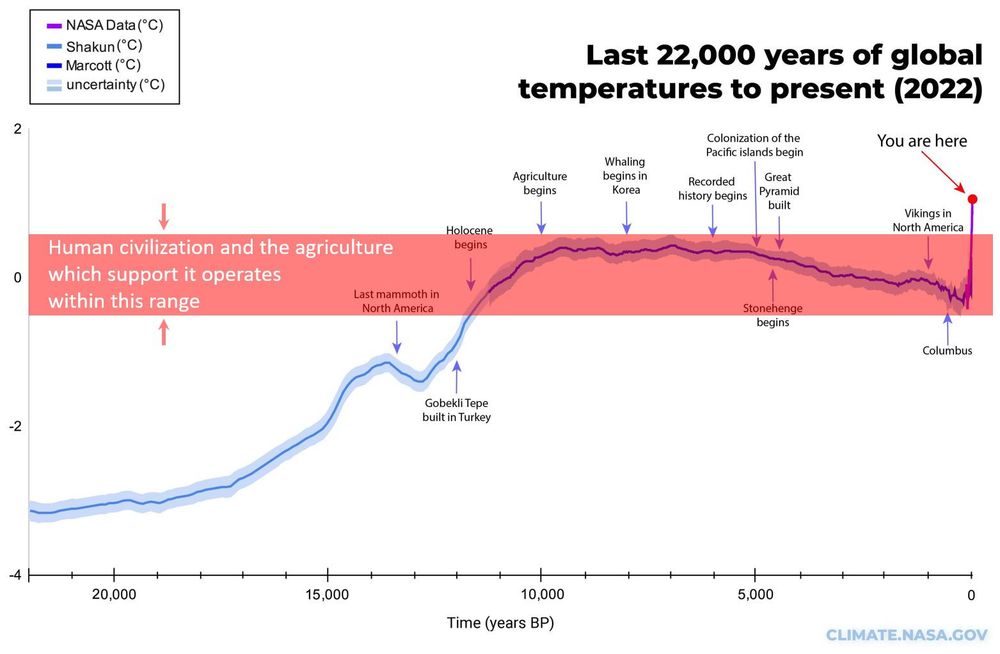 NASA Data (°C)
Shakun (°C)
Marcott (°C)
uncertainty (°C)

Last 22,000 years of global temperatures to present (2022)

2
0
-2
-4

Human civilization and the agriculture which support it operates within this range

Last mammoth in North America
Gobekli Tepe built in Turkey
Holocene begins
Agriculture begins
Whaling begins in Korea
Recorded history begins
Colonization of the Pacific islands begin
Great Pyramid built
Stonehenge begins
Vikings in North America
Columbus
You are here

20,000
15,000
10,000
5,000
0

Time (years BP)

CLIMATE.NASA.GOV